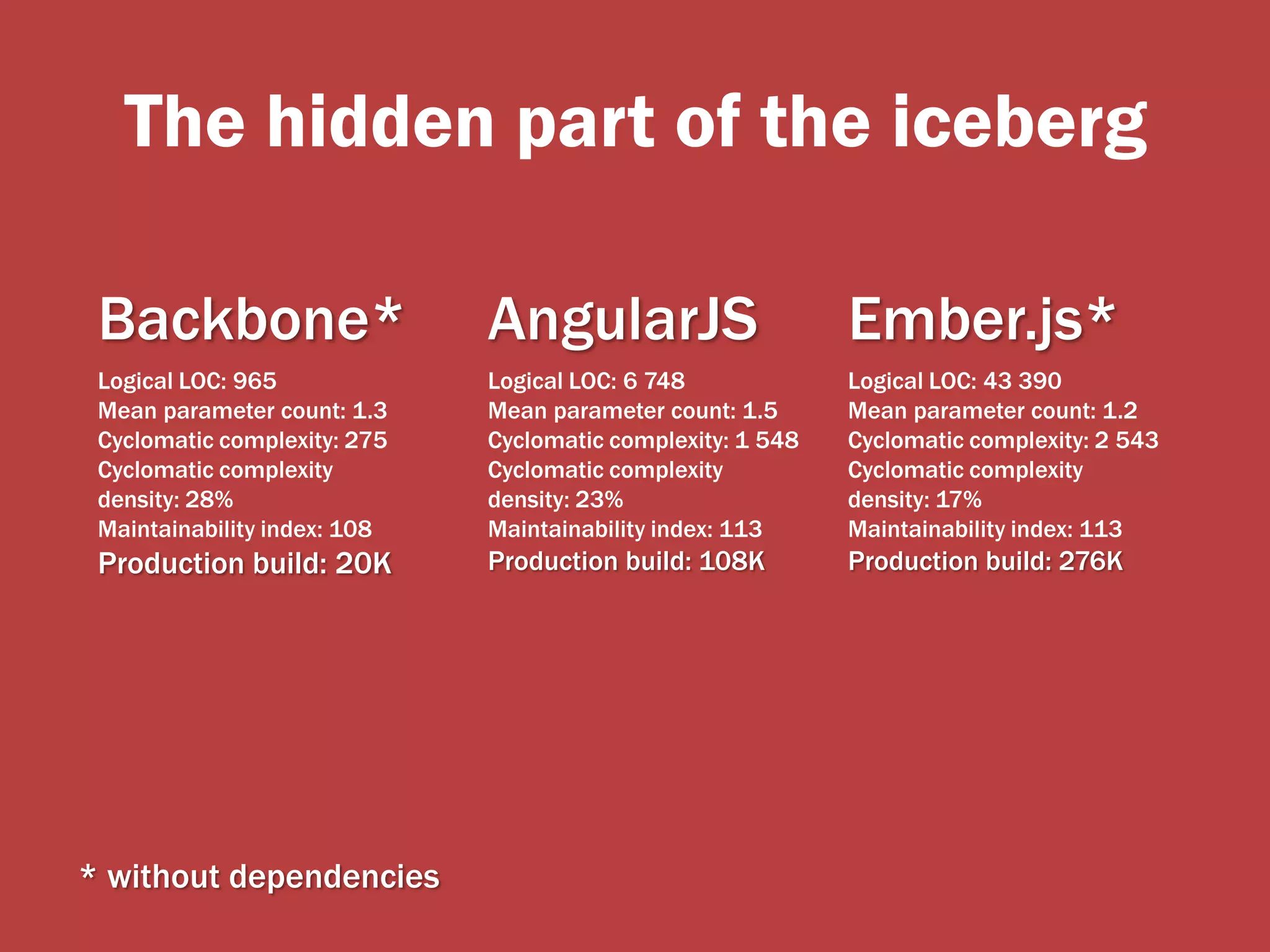 The hidden part of the iceberg

Backbone*

Logical LOC: 965
Mean parameter count: 1.3
Cyclomatic complexity: 275
Cyclomatic complexity density: 28%
Maintainability index: 108
Production build: 20K

AngularJS

Logical LOC: 6 748
Mean parameter count: 1.5
Cyclomatic complexity: 1 548
Cyclomatic complexity density: 23%
Maintainability index: 113
Production build: 108K

Ember.js*

Logical LOC: 43 390
Mean parameter count: 1.2
Cyclomatic complexity: 2 543
Cyclomatic complexity density: 17%
Maintainability index: 113
Production build: 276K

* without dependencies